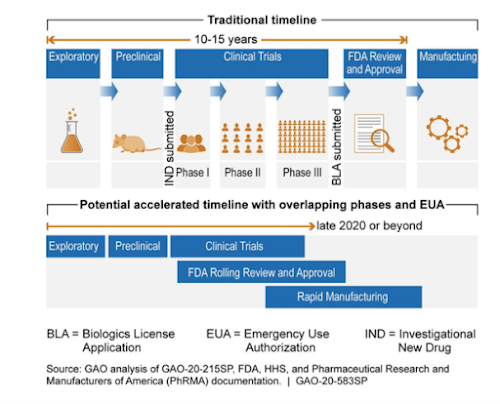 Traditional timeline

10-15 years

Exploratory

Preclinical

Clinical Trials

FDA Review and Approval

Manufactuing

IND submitted

Phase I

Phase II

Phase III

BLA submitted

Potential accelerated timeline with overlapping phases and EUA

late 2020 or beyond

Exploratory

Preclinical

Clinical Trials

FDA Rolling Review and Approval

Rapid Manufacturing

BLA = Biologics License Application

EUA = Emergency Use Authorization

IND = Investigational New Drug

Source: GAO analysis of GAO-20-215SP, FDA, HHS, and Pharmaceutical Research and Manufacturers of America (PhRMA) documentation. | GAO-20-583SP